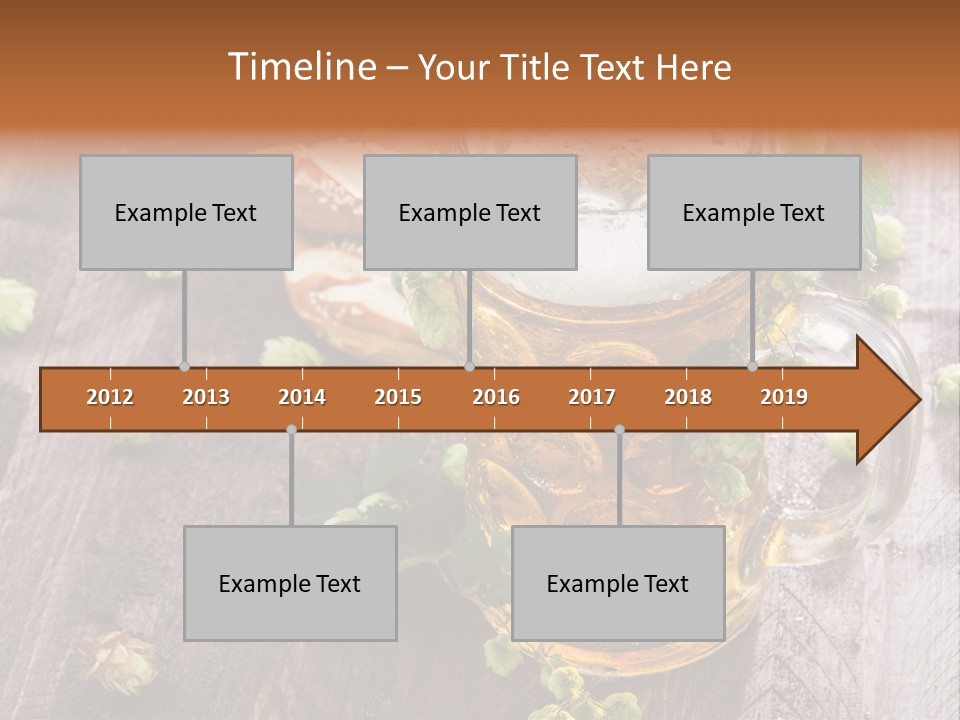 Timeline – Your Title Text Here

Example Text

Example Text

Example Text

2012 2013 2014 2015 2016 2017 2018 2019

Example Text

Example Text